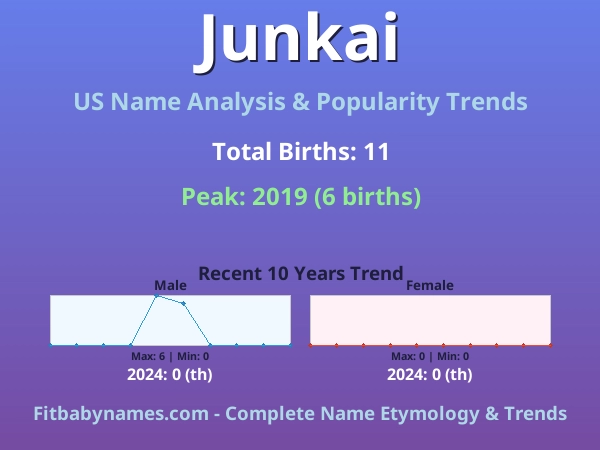 Junkai

US Name Analysis & Popularity Trends

Total Births: 11

Peak: 2019 (6 births)

Recent 10 Years Trend

Male

Max: 6 | Min: 0

2024: 0 (th)

Female

Max: 0 | Min: 0

2024: 0 (th)

Fitbabynames.com - Complete Name Etymology & Trends